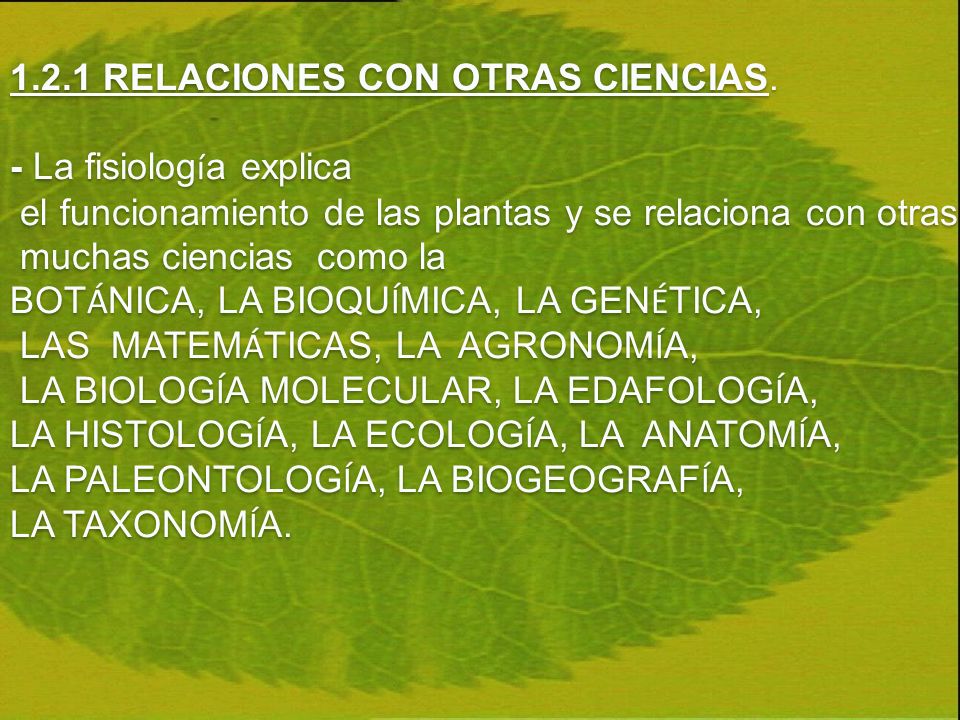 1.2.1 RELACIONES CON OTRAS CIENCIAS.

- La fisiología explica el funcionamiento de las plantas y se relaciona con otras muchas ciencias como la BOTÁNICA, LA BIOQUÍMICA, LA GENÉTICA, LAS MATEMÁTICAS, LA AGRONOMÍA, LA BIOLOGÍA MOLECULAR, LA EDAFOLOGÍA, LA HISTOLOGÍA, LA ECOLOGÍA, LA ANATOMÍA, LA PALEONTOLOGÍA, LA BIOGEOGRAFÍA, LA TAXONOMÍA.